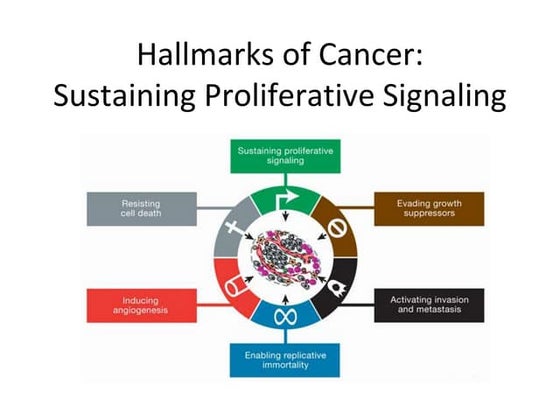 Hallmarks of Cancer: Sustaining Proliferative Signaling

Sustaining proliferative signaling

Resisting cell death

Evading growth suppressors

Inducing angiogenesis

Activating invasion and metastasis

Enabling replicative immortality